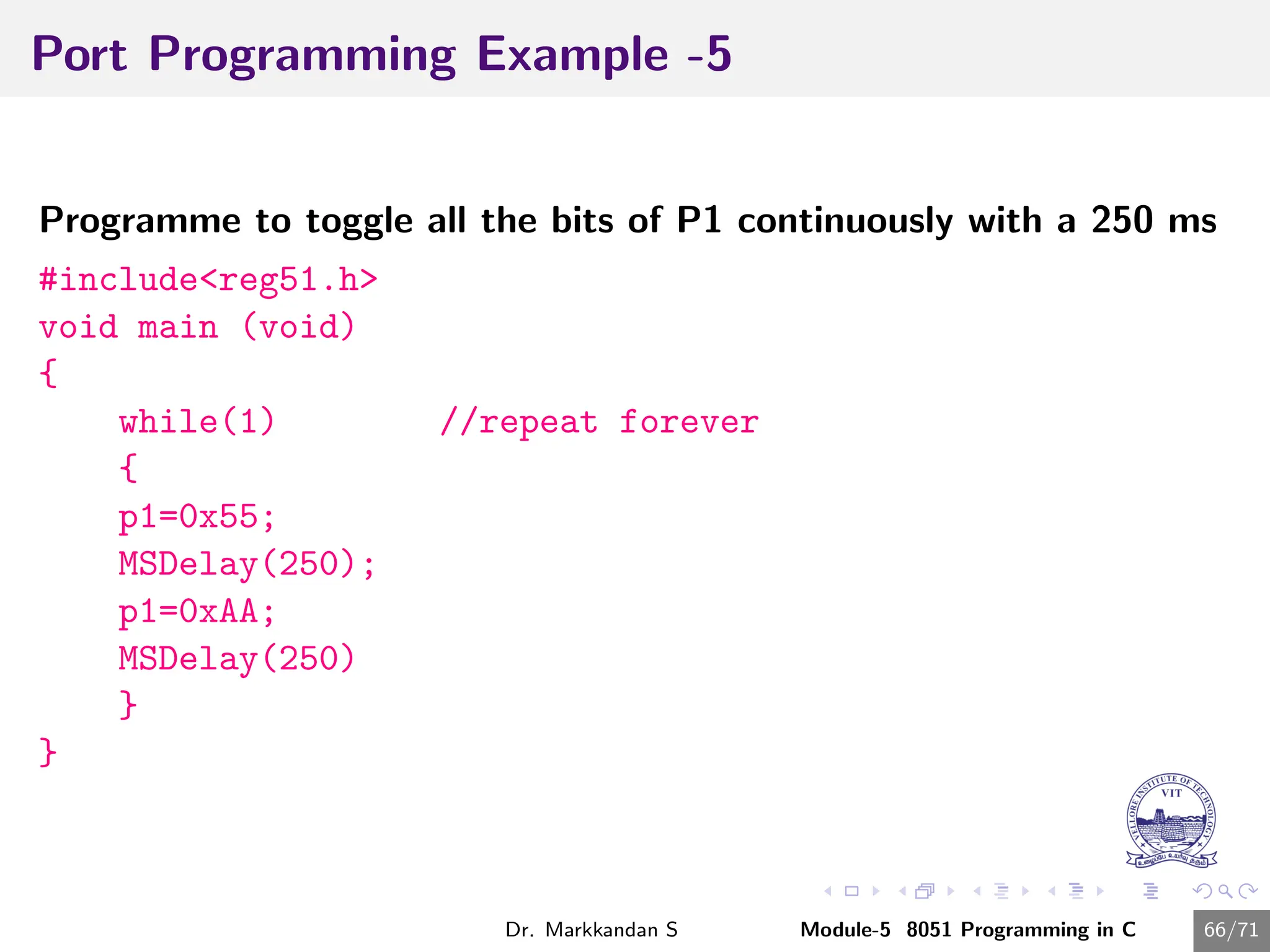 Port Programming Example -5

Programme to toggle all the bits of P1 continuously with a 250 ms

#include<reg51.h>
void main (void)
{
    while(1)          //repeat forever
    {
    p1=0x55;
    MSDelay(250);
    p1=0xAA;
    MSDelay(250)
    }
}

VELLORE INSTITUTE OF TECHNOLOGY
VIT
உழைப்பே உயர்வு தரும்

Dr. Markkandan S    Module-5 8051 Programming in C    66/71